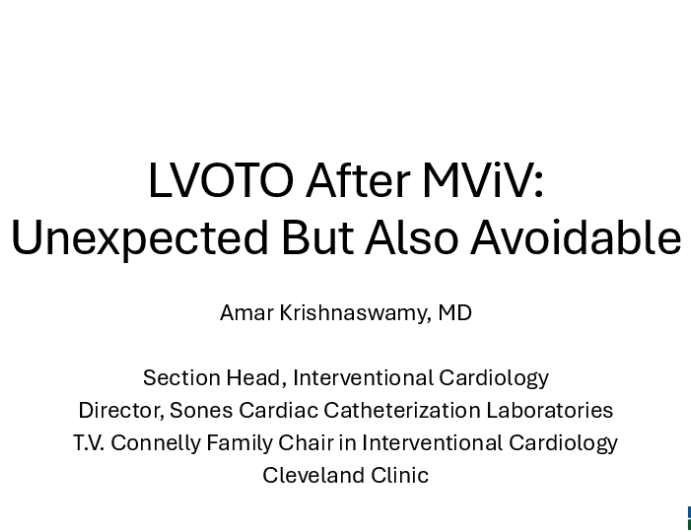 LVOTO After MViV:
Unexpected But Also Avoidable

Amar Krishnaswamy, MD

Section Head, Interventional Cardiology
Director, Sones Cardiac Catheterization Laboratories
T.V. Connelly Family Chair in Interventional Cardiology
Cleveland Clinic